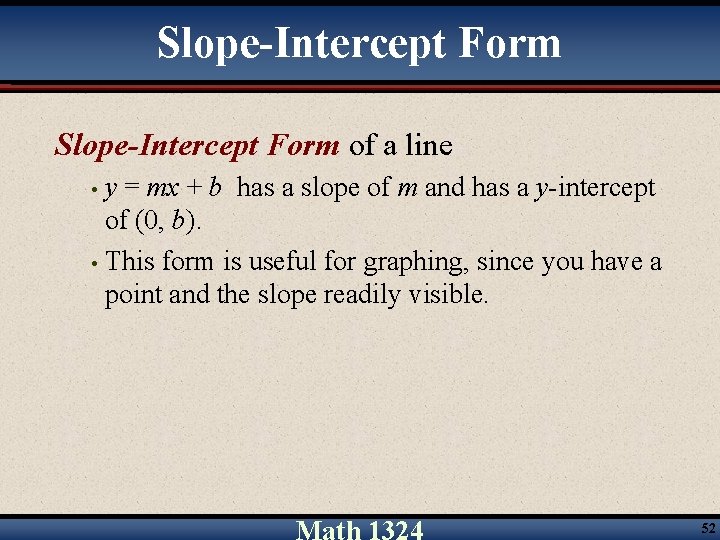 Slope-Intercept Form

Slope-Intercept Form of a line

• $y = mx + b$ has a slope of $m$ and has a $y$-intercept of $(0, b)$.

• This form is useful for graphing, since you have a point and the slope readily visible.

Math 1324

52